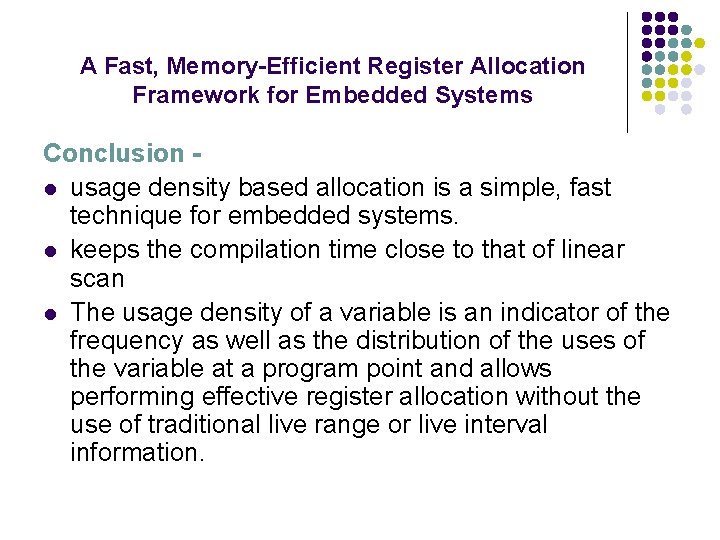 A Fast, Memory-Efficient Register Allocation Framework for Embedded Systems

Conclusion -

- usage density based allocation is a simple, fast technique for embedded systems.
- keeps the compilation time close to that of linear scan
- The usage density of a variable is an indicator of the frequency as well as the distribution of the uses of the variable at a program point and allows performing effective register allocation without the use of traditional live range or live interval information.